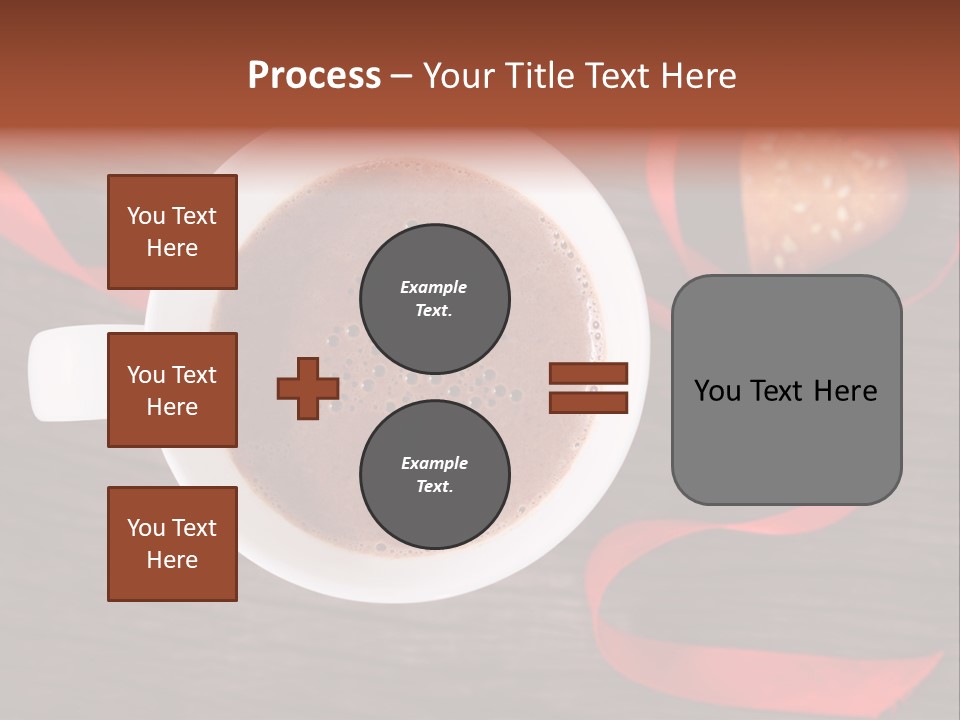 Process – Your Title Text Here

You Text Here

You Text Here

You Text Here

Example Text.

Example Text.

You Text Here